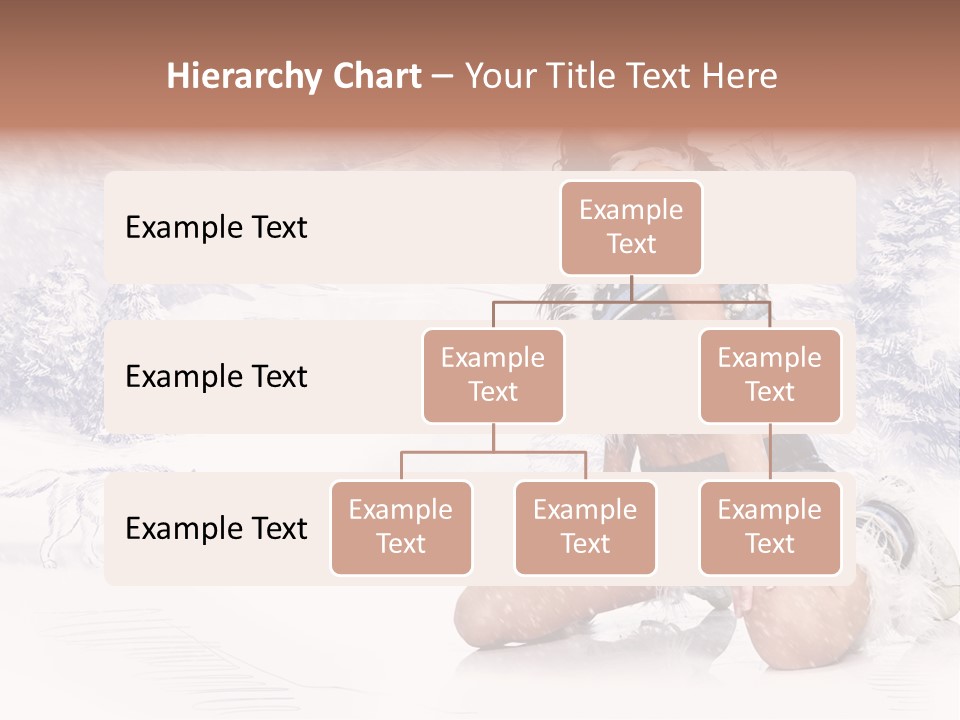 Hierarchy Chart – Your Title Text Here

Example Text

Example Text

Example Text

Example Text

Example Text

Example Text

Example Text

Example Text

Example Text